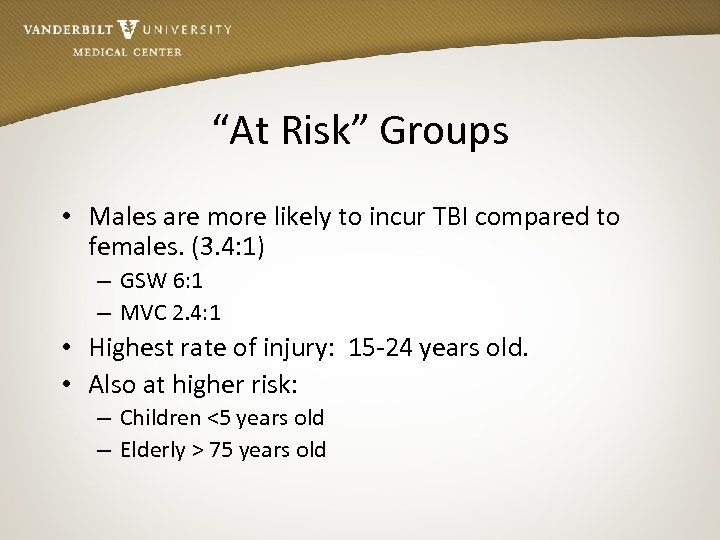 VANDERBILT UNIVERSITY
MEDICAL CENTER

"At Risk" Groups

• Males are more likely to incur TBI compared to females. (3.4:1)
– GSW 6:1
– MVC 2.4:1
• Highest rate of injury: 15-24 years old.
• Also at higher risk:
– Children <5 years old
– Elderly > 75 years old